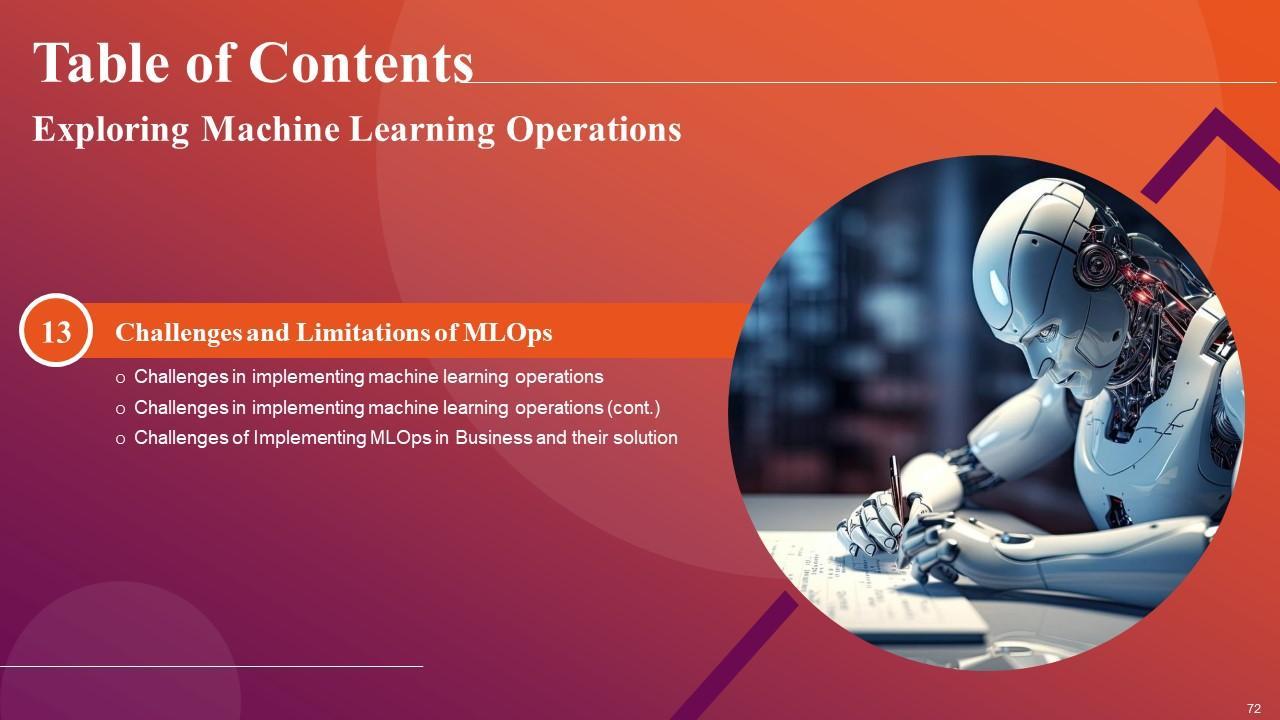 Table of Contents

Exploring Machine Learning Operations

13 Challenges and Limitations of MLOps

o Challenges in implementing machine learning operations
o Challenges in implementing machine learning operations (cont.)
o Challenges of Implementing MLOps in Business and their solution

72